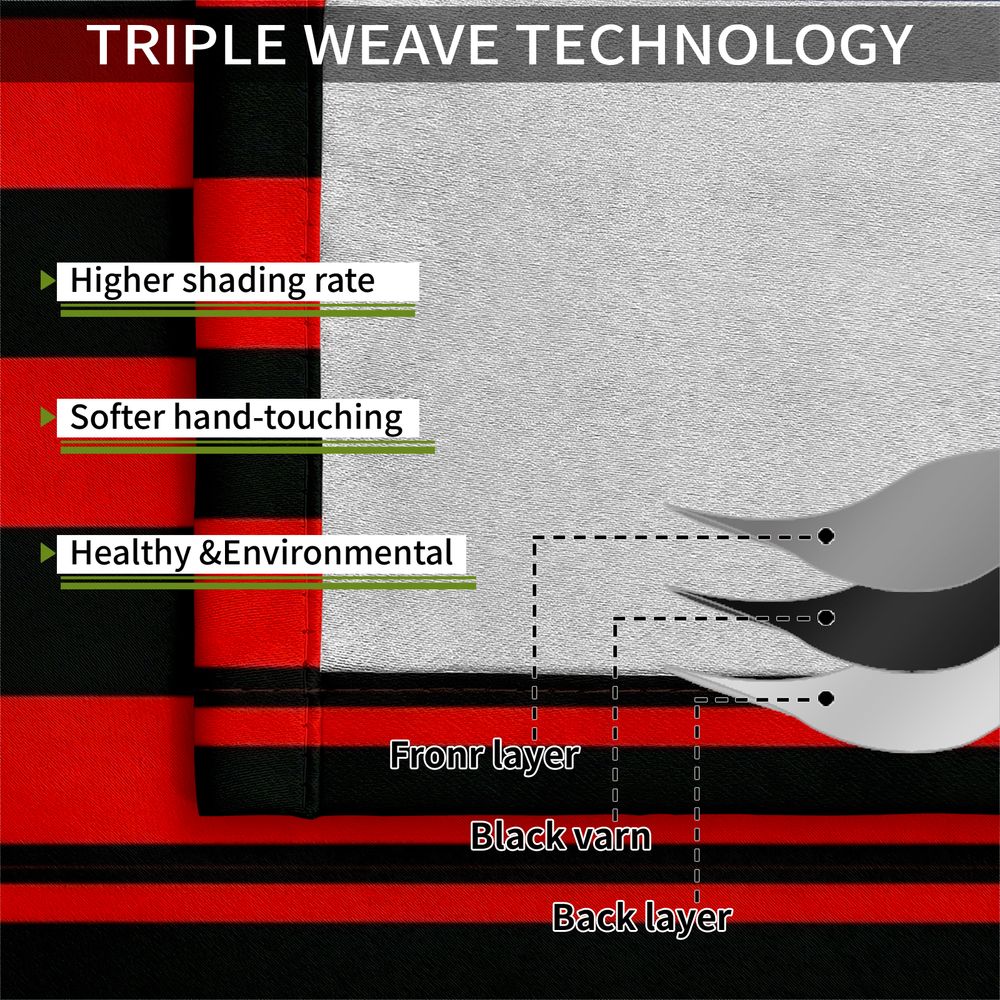 TRIPLE WEAVE TECHNOLOGY

Higher shading rate

Softer hand-touching

Healthy &Environmental

Fronr layer

Black varn

Back layer